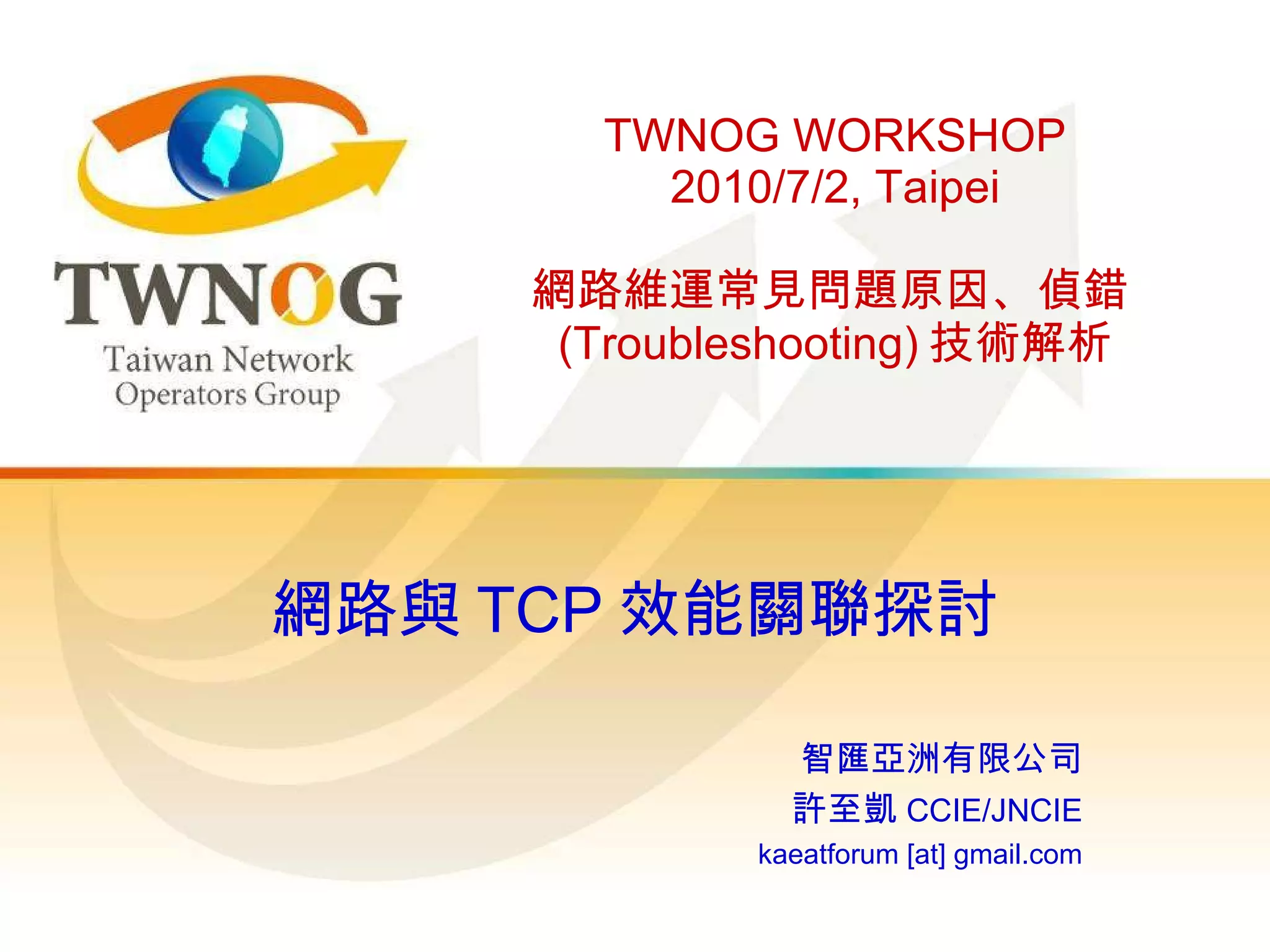 TWNOG
Taiwan Network
Operators Group

TWNOG WORKSHOP
2010/7/2, Taipei

網路維運常見問題原因、偵錯
(Troubleshooting) 技術解析

網路與 TCP 效能關聯探討

智匯亞洲有限公司
許至凱 CCIE/JNCIE
kaeatforum [at] gmail.com